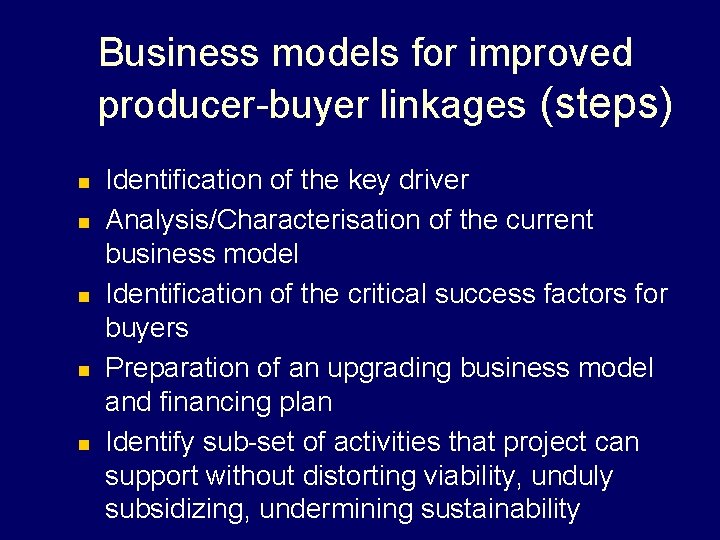 Business models for improved producer-buyer linkages (steps)

- Identification of the key driver
- Analysis/Characterisation of the current business model
- Identification of the critical success factors for buyers
- Preparation of an upgrading business model and financing plan
- Identify sub-set of activities that project can support without distorting viability, unduly subsidizing, undermining sustainability